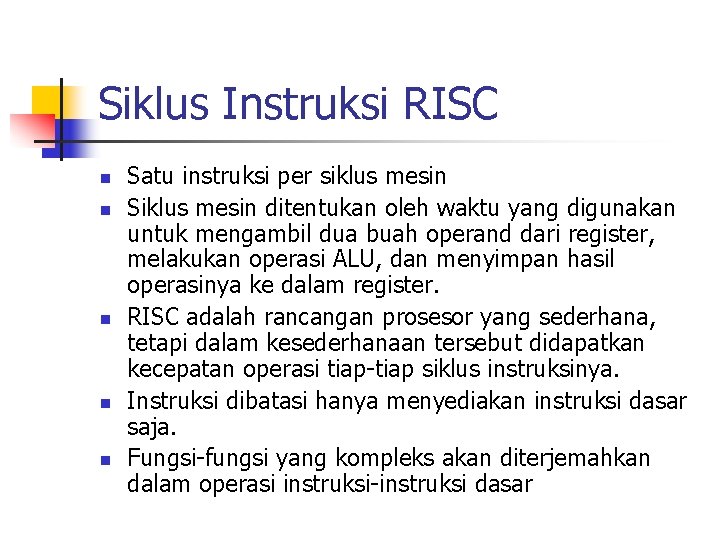 Siklus Instruksi RISC

- Satu instruksi per siklus mesin
- Siklus mesin ditentukan oleh waktu yang digunakan untuk mengambil dua buah operand dari register, melakukan operasi ALU, dan menyimpan hasil operasinya ke dalam register.
- RISC adalah rancangan prosesor yang sederhana, tetapi dalam kesederhanaan tersebut didapatkan kecepatan operasi tiap-tiap siklus instruksinya.
- Instruksi dibatasi hanya menyediakan instruksi dasar saja.
- Fungsi-fungsi yang kompleks akan diterjemahkan dalam operasi instruksi-instruksi dasar